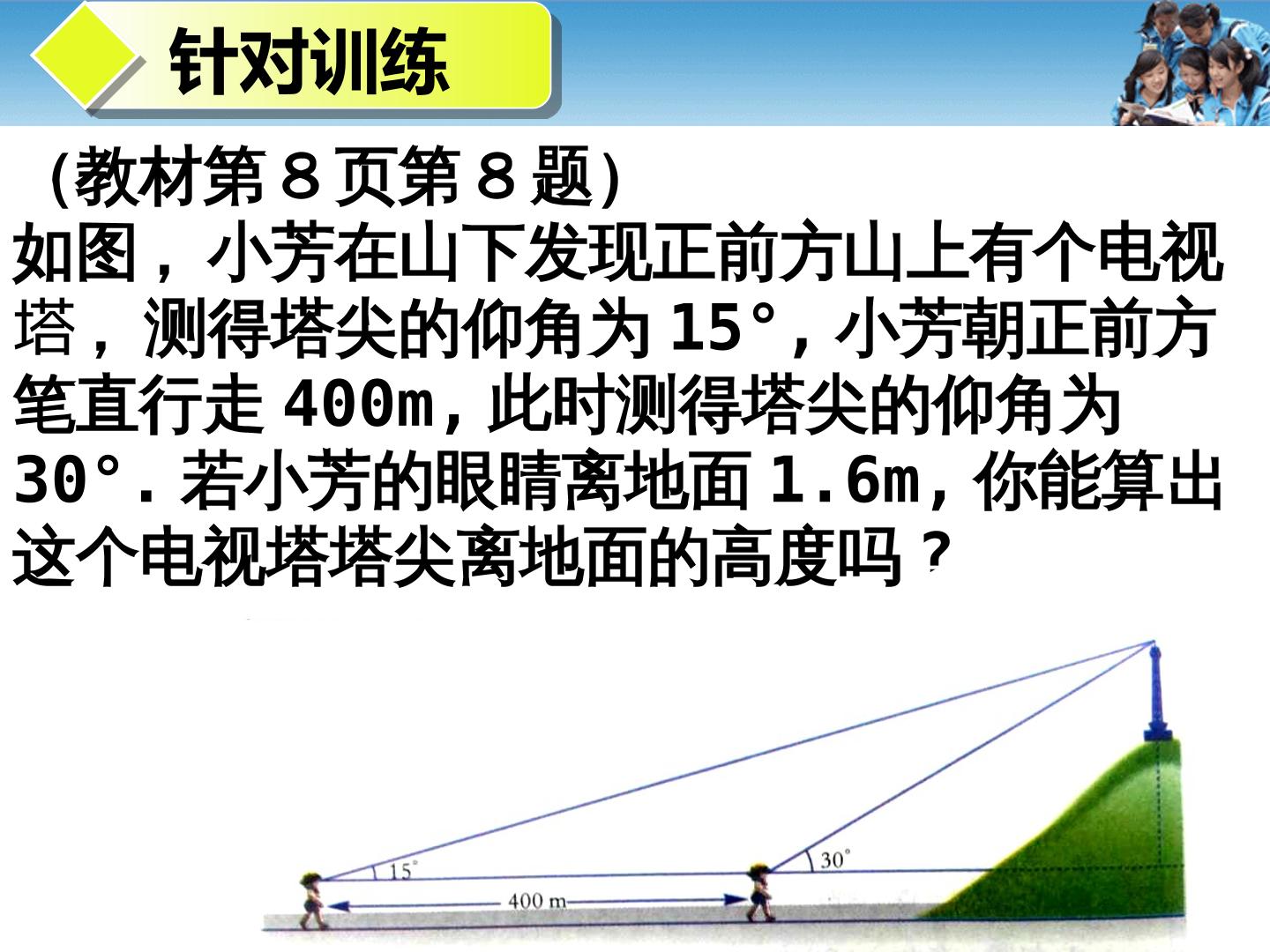 针对训练

(教材第8页第8题)
如图，小芳在山下发现正前方山上有个电视塔，测得塔尖的仰角为15°，小芳朝正前方笔直行走400m，此时测得塔尖的仰角为30°.若小芳的眼睛离地面1.6m，你能算出这个电视塔塔尖离地面的高度吗？

15°
30°
400 m